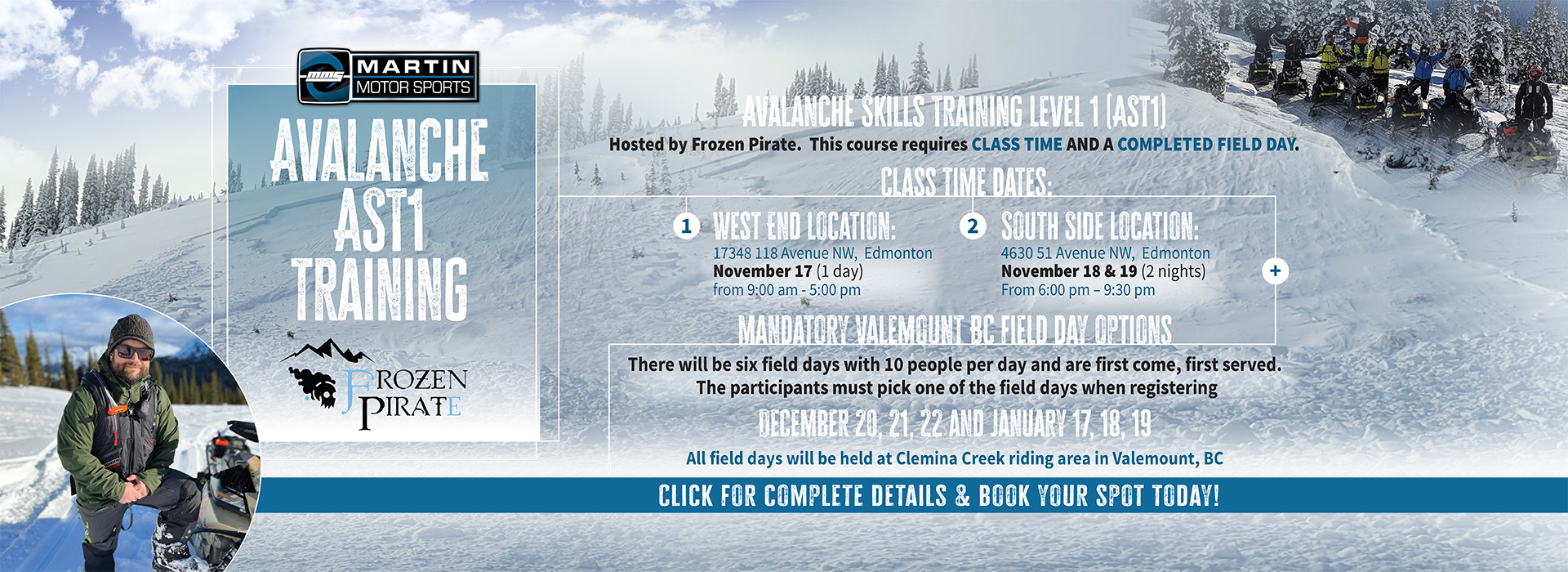 mms MARTIN MOTOR SPORTS

AVALANCHE AST1 TRAINING

FROZEN PIRATE

AVALANCHE SKILLS TRAINING LEVEL 1 (AST1)

Hosted by Frozen Pirate. This course requires CLASS TIME AND A COMPLETED FIELD DAY.

CLASS TIME DATES:

1 WEST END LOCATION:
17348 118 Avenue NW, Edmonton
November 17 (1 day)
from 9:00 am - 5:00 pm

2 SOUTH SIDE LOCATION:
4630 51 Avenue NW, Edmonton
November 18 & 19 (2 nights)
From 6:00 pm – 9:30 pm

+

MANDATORY VALEMOUNT BC FIELD DAY OPTIONS

There will be six field days with 10 people per day and are first come, first served.
The participants must pick one of the field days when registering

DECEMBER 20, 21, 22 AND JANUARY 17, 18, 19

All field days will be held at Clemina Creek riding area in Valemount, BC

CLICK FOR COMPLETE DETAILS & BOOK YOUR SPOT TODAY!